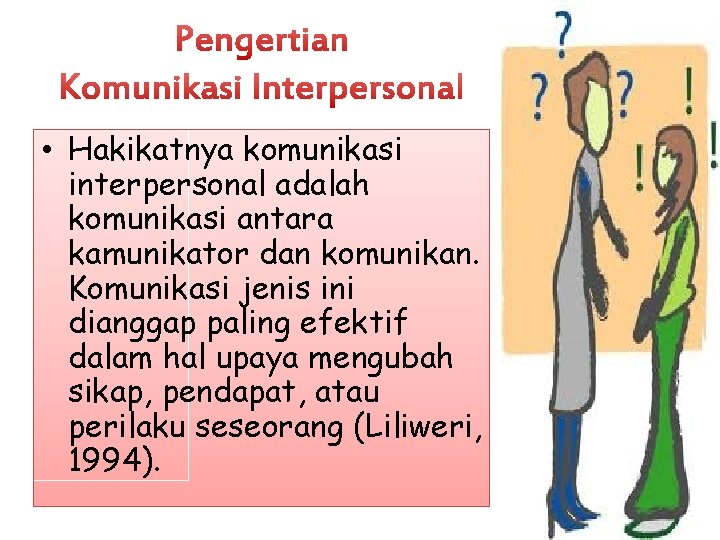 Pengertian
Komunikasi Interpersonal

• Hakikatnya komunikasi interpersonal adalah komunikasi antara kamunikator dan komunikan. Komunikasi jenis ini dianggap paling efektif dalam hal upaya mengubah sikap, pendapat, atau perilaku seseorang (Liliweri, 1994).

?
? ?
!
!
!